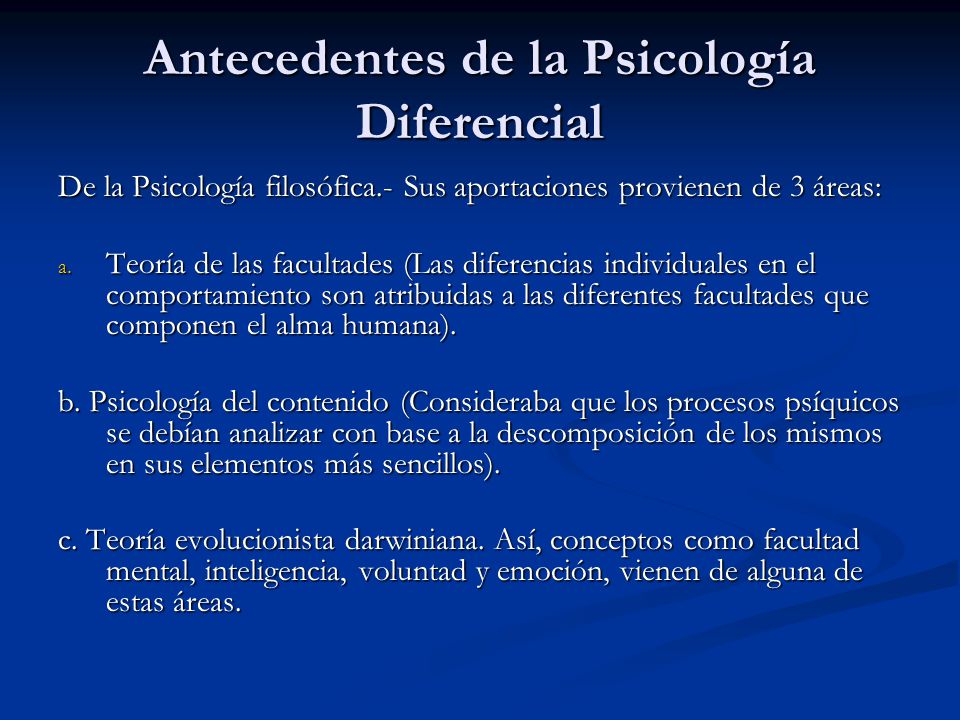 Antecedentes de la Psicología Diferencial

De la Psicología filosófica.- Sus aportaciones provienen de 3 áreas:

a. Teoría de las facultades (Las diferencias individuales en el comportamiento son atribuidas a las diferentes facultades que componen el alma humana).

b. Psicología del contenido (Consideraba que los procesos psíquicos se debían analizar con base a la descomposición de los mismos en sus elementos más sencillos).

c. Teoría evolucionista darwiniana. Así, conceptos como facultad mental, inteligencia, voluntad y emoción, vienen de alguna de estas áreas.